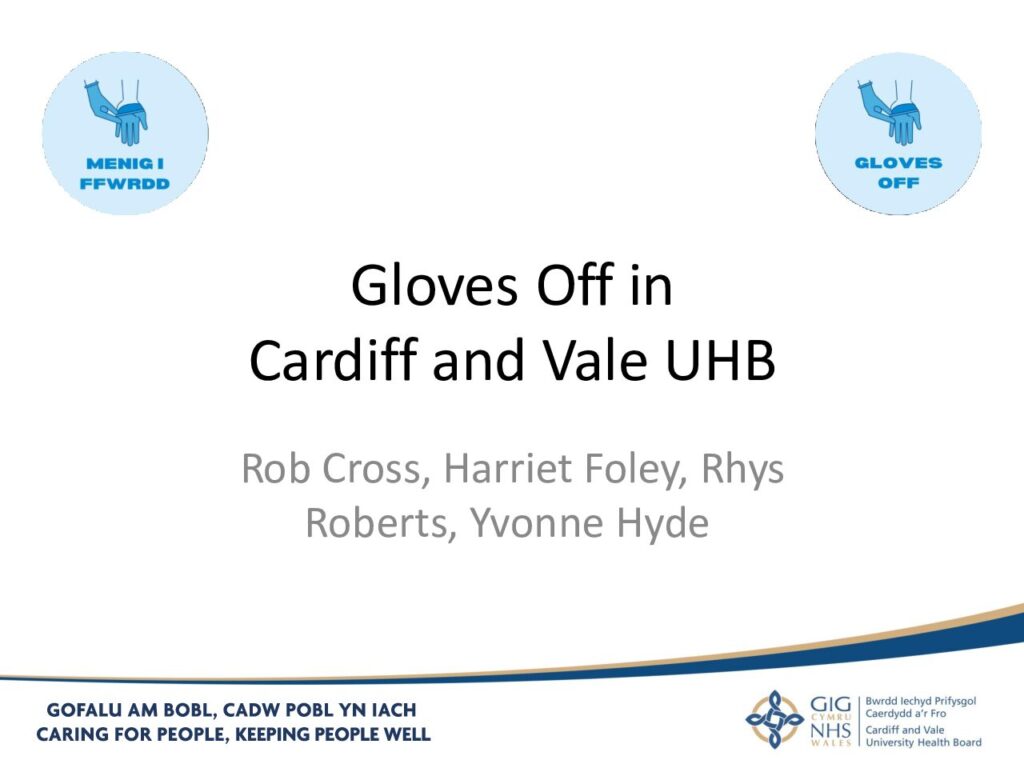 MENIG I FFWRDD

GLOVES OFF

Gloves Off in
Cardiff and Vale UHB

Rob Cross, Harriet Foley, Rhys Roberts, Yvonne Hyde

GOFALU AM BOBL, CADW POBL YN IACH
CARING FOR PEOPLE, KEEPING PEOPLE WELL

GIG CYMRU NHS WALES

Bwrdd Iechyd Prifysgol Caerdydd a'r Fro
Cardiff and Vale University Health Board